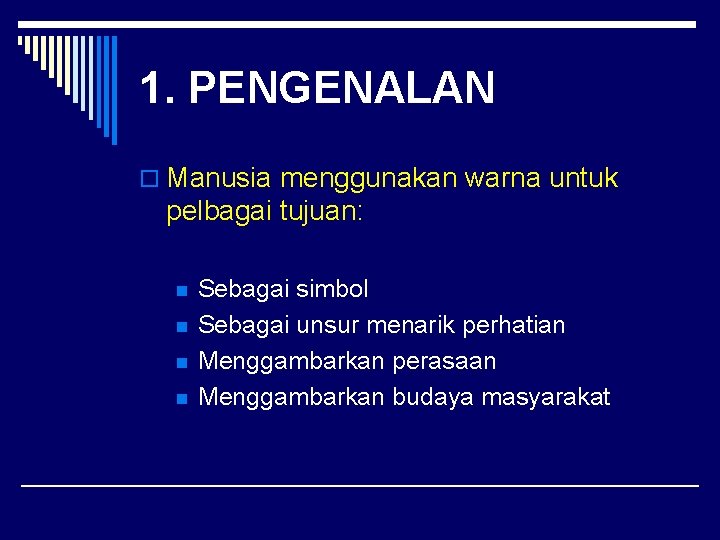 1. PENGENALAN

Manusia menggunakan warna untuk pelbagai tujuan:

Sebagai simbol
Sebagai unsur menarik perhatian
Menggambarkan perasaan
Menggambarkan budaya masyarakat